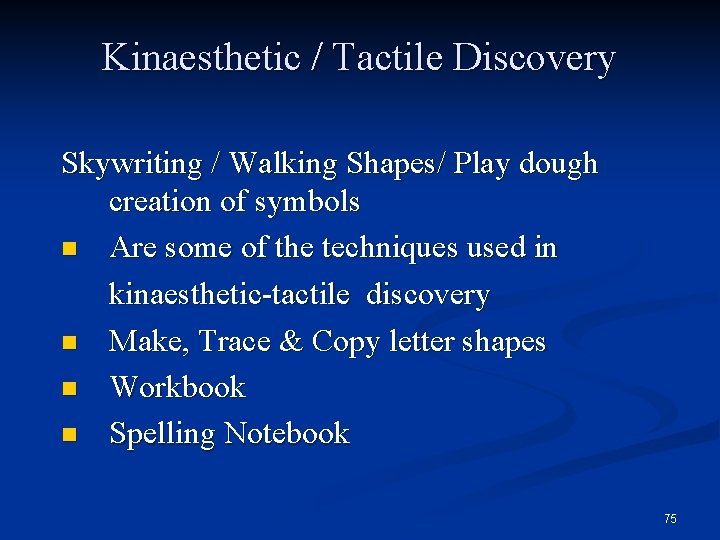 Kinaesthetic / Tactile Discovery

Skywriting / Walking Shapes/ Play dough creation of symbols

- Are some of the techniques used in kinaesthetic-tactile discovery
- Make, Trace & Copy letter shapes
- Workbook
- Spelling Notebook

75